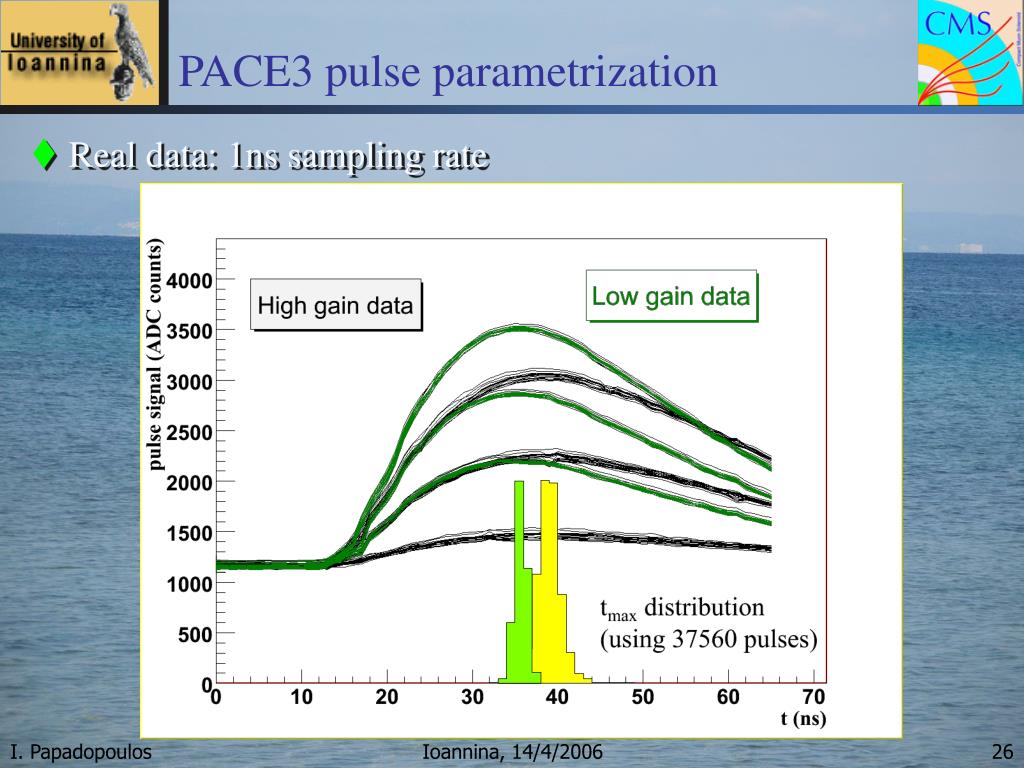 University of Ioannina

PACE3 pulse parametrization

CMS

♦ Real data: 1ns sampling rate

pulse signal (ADC counts)

4000
3500
3000
2500
2000
1500
1000
500
0

High gain data

Low gain data

$t_{max}$ distribution
(using 37560 pulses)

0 10 20 30 40 50 60 70
t (ns)

I. Papadopoulos

Ioannina, 14/4/2006

26